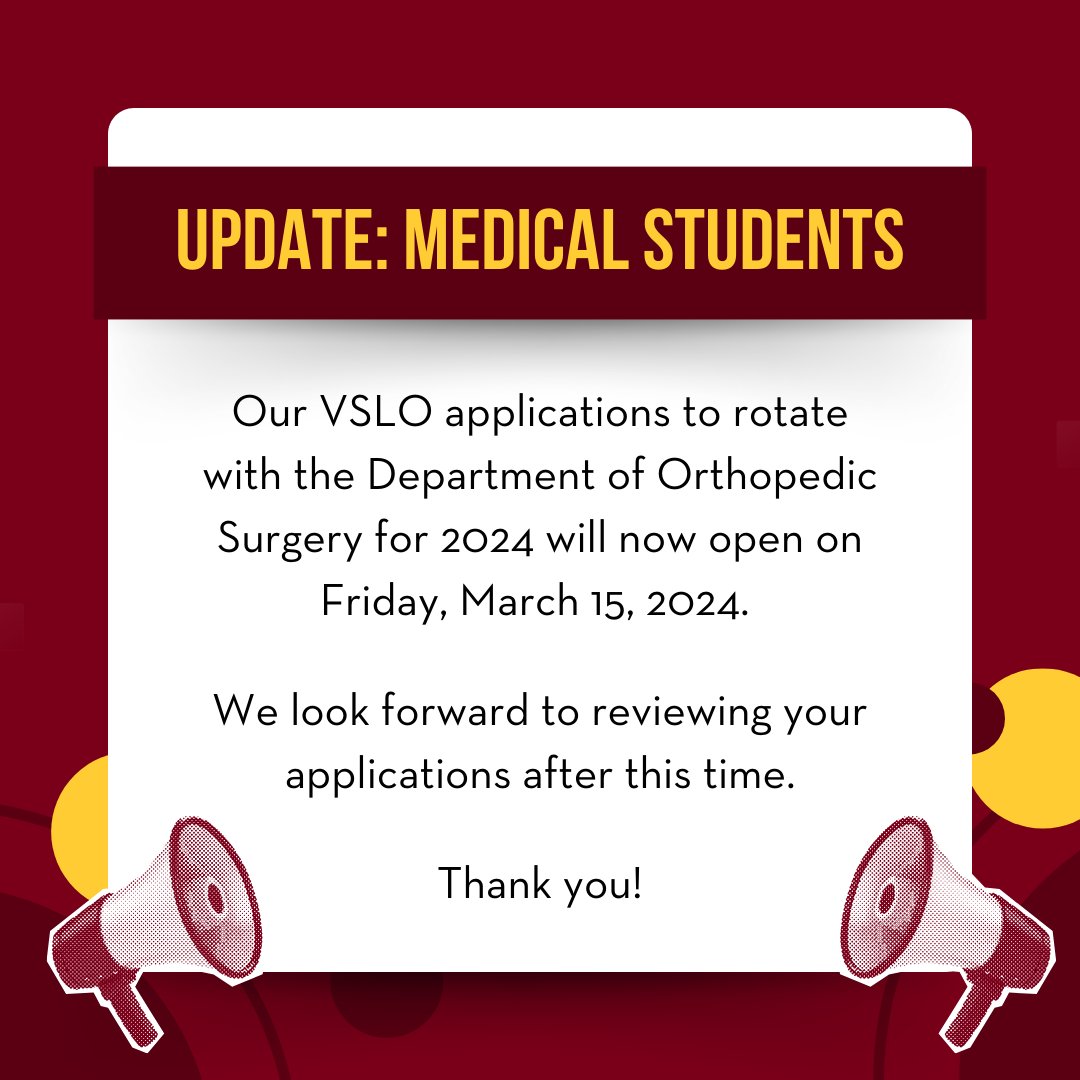 UPDATE: MEDICAL STUDENTS

Our VSLO applications to rotate with the Department of Orthopedic Surgery for 2024 will now open on Friday, March 15, 2024.

We look forward to reviewing your applications after this time.

Thank you!